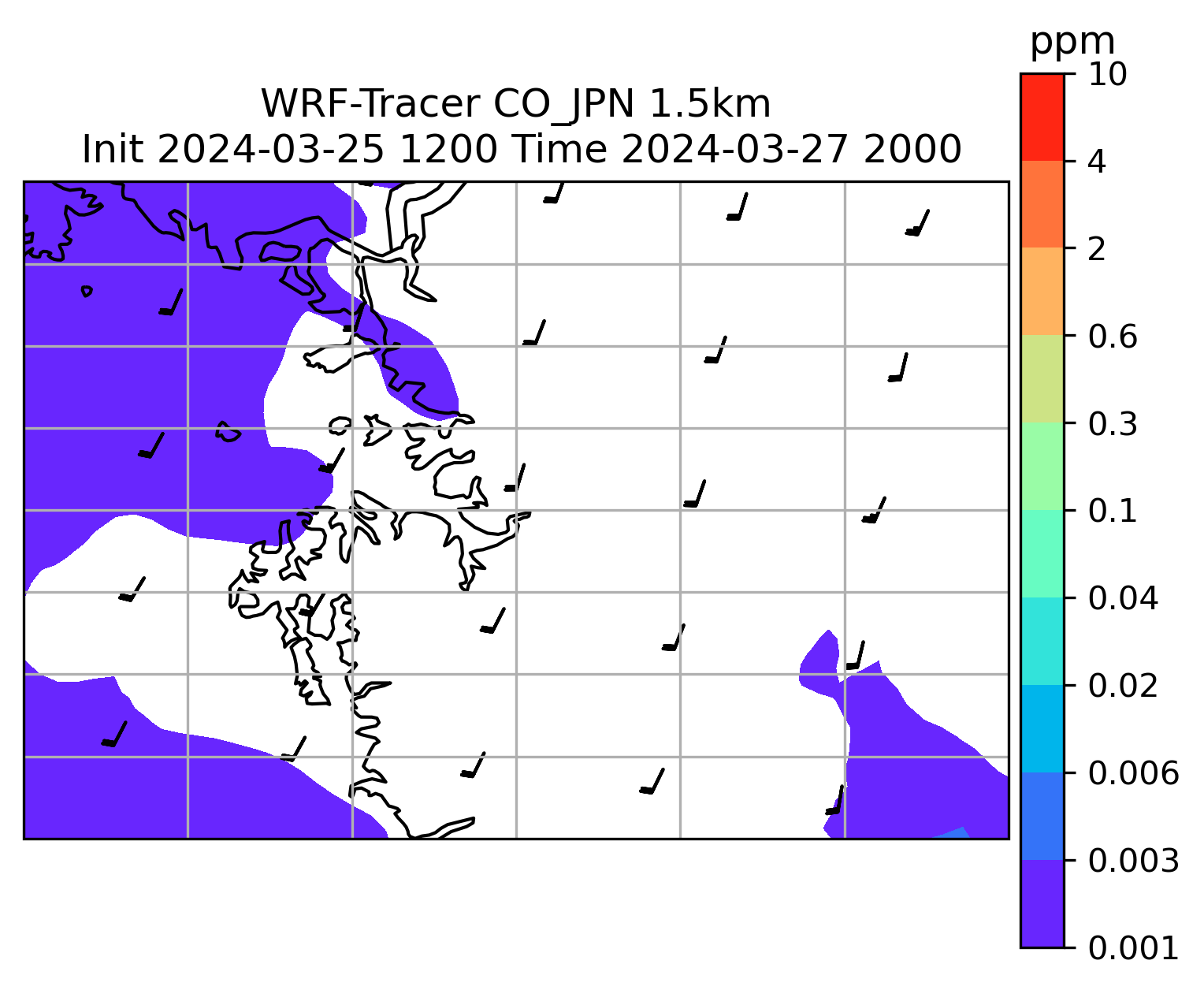 WRF-Tracer CO_JPN 1.5km
Init 2024-03-25 1200 Time 2024-03-27 2000

ppm
10
4
2
0.6
0.3
0.1
0.04
0.02
0.006
0.003
0.001